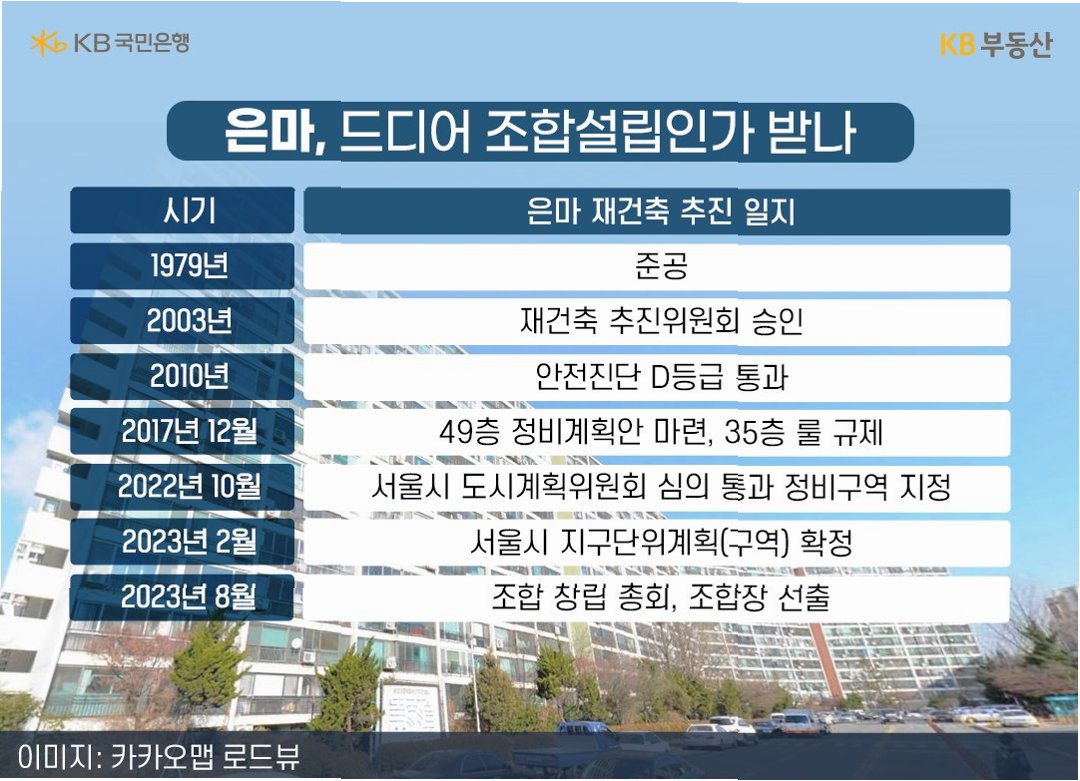 KB 국민은행

KB 부동산

은마, 드디어 조합설립인가 받나

| 시기 | 은마 재건축 추진 일지 |
|---|---|
| 1979년 | 준공 |
| 2003년 | 재건축 추진위원회 승인 |
| 2010년 | 안전진단 D등급 통과 |
| 2017년 12월 | 49층 정비계획안 마련, 35층 룰 규제 |
| 2022년 10월 | 서울시 도시계획위원회 심의 통과 정비구역 지정 |
| 2023년 2월 | 서울시 지구단위계획(구역) 확정 |
| 2023년 8월 | 조합 창립 총회, 조합장 선출 |

이미지: 카카오맵 로드뷰